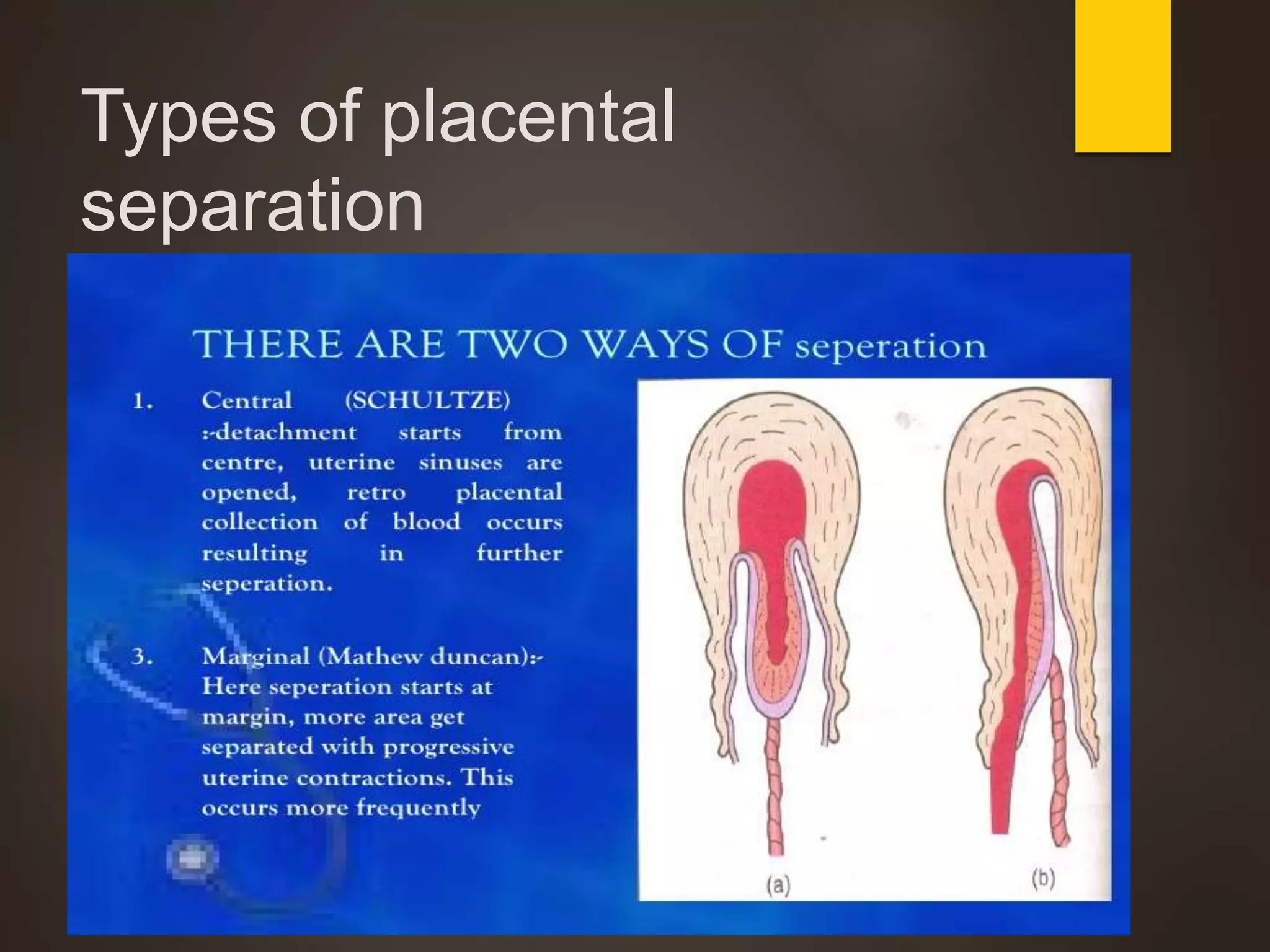 Types of placental separation

THERE ARE TWO WAYS OF seperation

1. Central (SCHULTZE) :-detachment starts from centre, uterine sinuses are opened, retro placental collection of blood occurs resulting in further seperation.

3. Marginal (Mathew duncan):- Here seperation starts at margin, more area get separated with progressive uterine contractions. This occurs more frequently

(a)

(b)